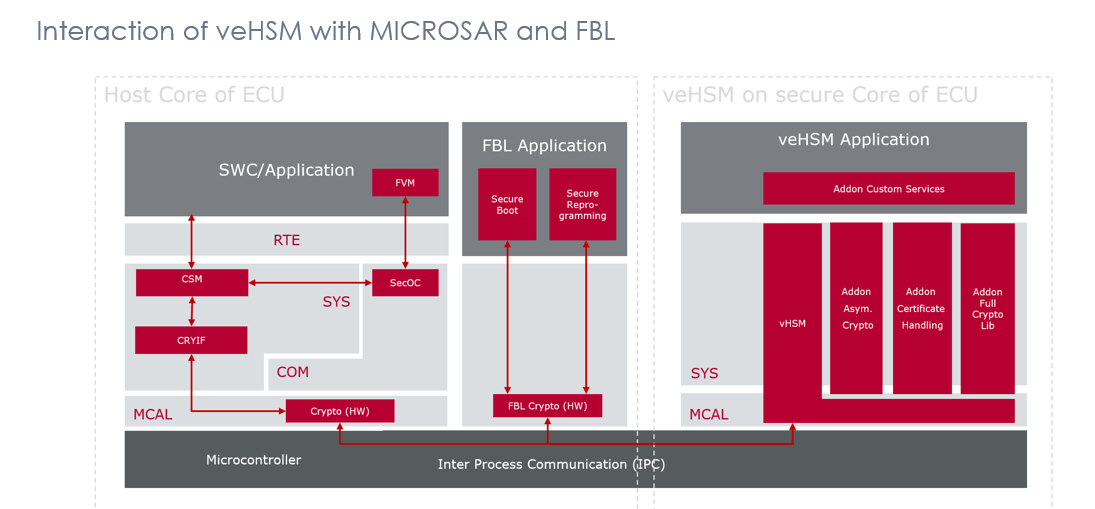 Interaction of veHSM with MICROSAR and FBL

Host Core of ECU

SWC/Application

FVM

RTE

CSM

SYS

SecOC

CRYIF

COM

MCAL

Crypto (HW)

FBL Application

Secure Boot

Secure Reprogramming

FBL Crypto (HW)

veHSM on secure Core of ECU

veHSM Application

Addon Custom Services

vHSM

Addon Asym. Crypto

Addon Certificate Handling

Addon Full Crypto Lib

SYS

MCAL

Microcontroller

Inter Process Communication (IPC)